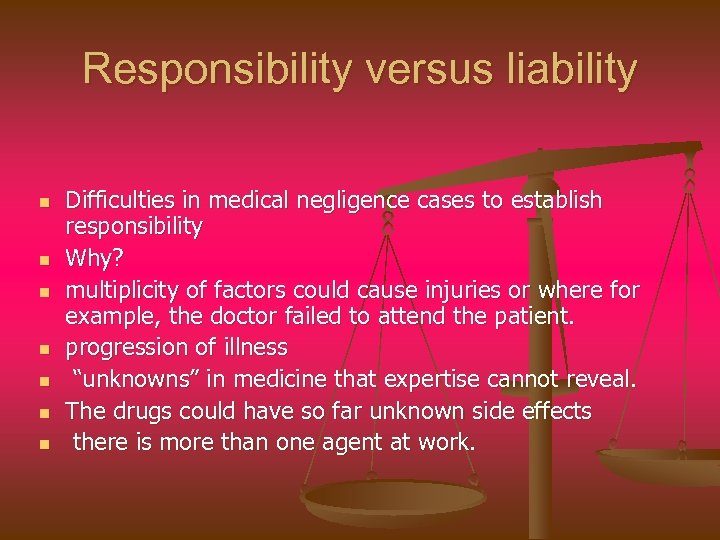 Responsibility versus liability

- Difficulties in medical negligence cases to establish responsibility
- Why?
- multiplicity of factors could cause injuries or where for example, the doctor failed to attend the patient.
- progression of illness
- “unknowns” in medicine that expertise cannot reveal.
- The drugs could have so far unknown side effects
- there is more than one agent at work.